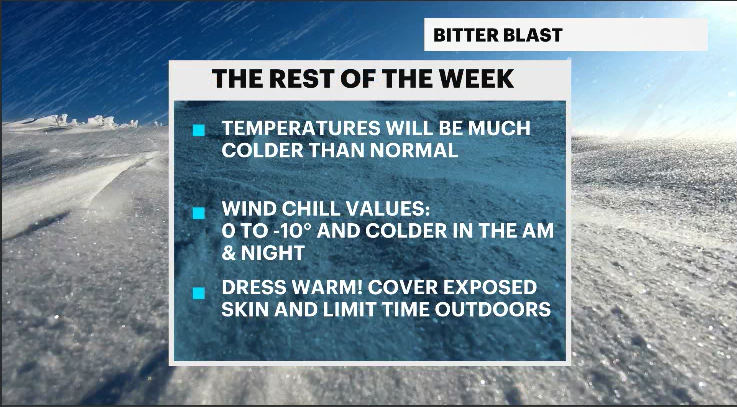 BITTER BLAST

THE REST OF THE WEEK

TEMPERATURES WILL BE MUCH COLDER THAN NORMAL

WIND CHILL VALUES: 0 TO -10° AND COLDER IN THE AM & NIGHT

DRESS WARM! COVER EXPOSED SKIN AND LIMIT TIME OUTDOORS